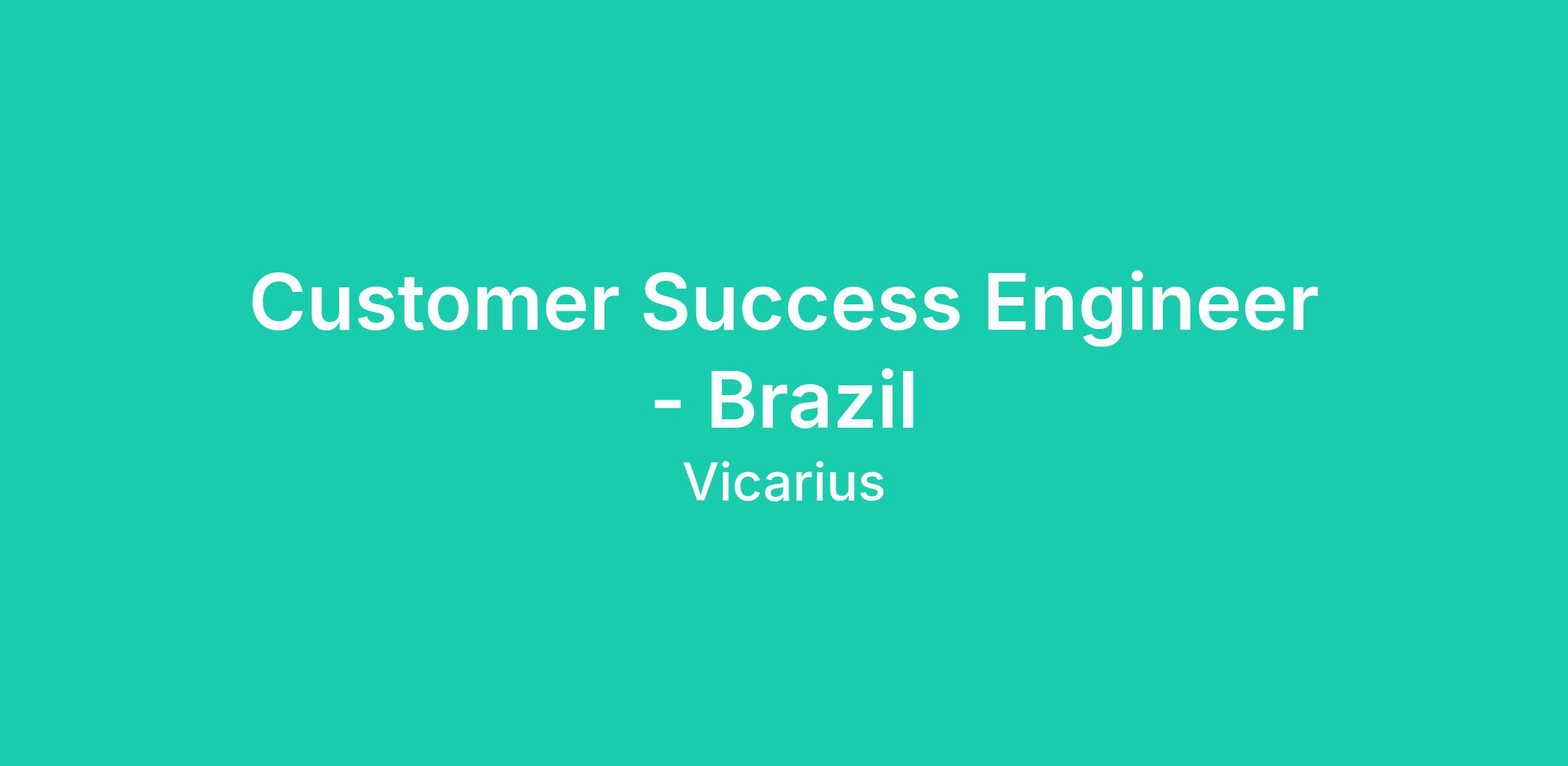 Customer Success Engineer - Brazil

Vicarius